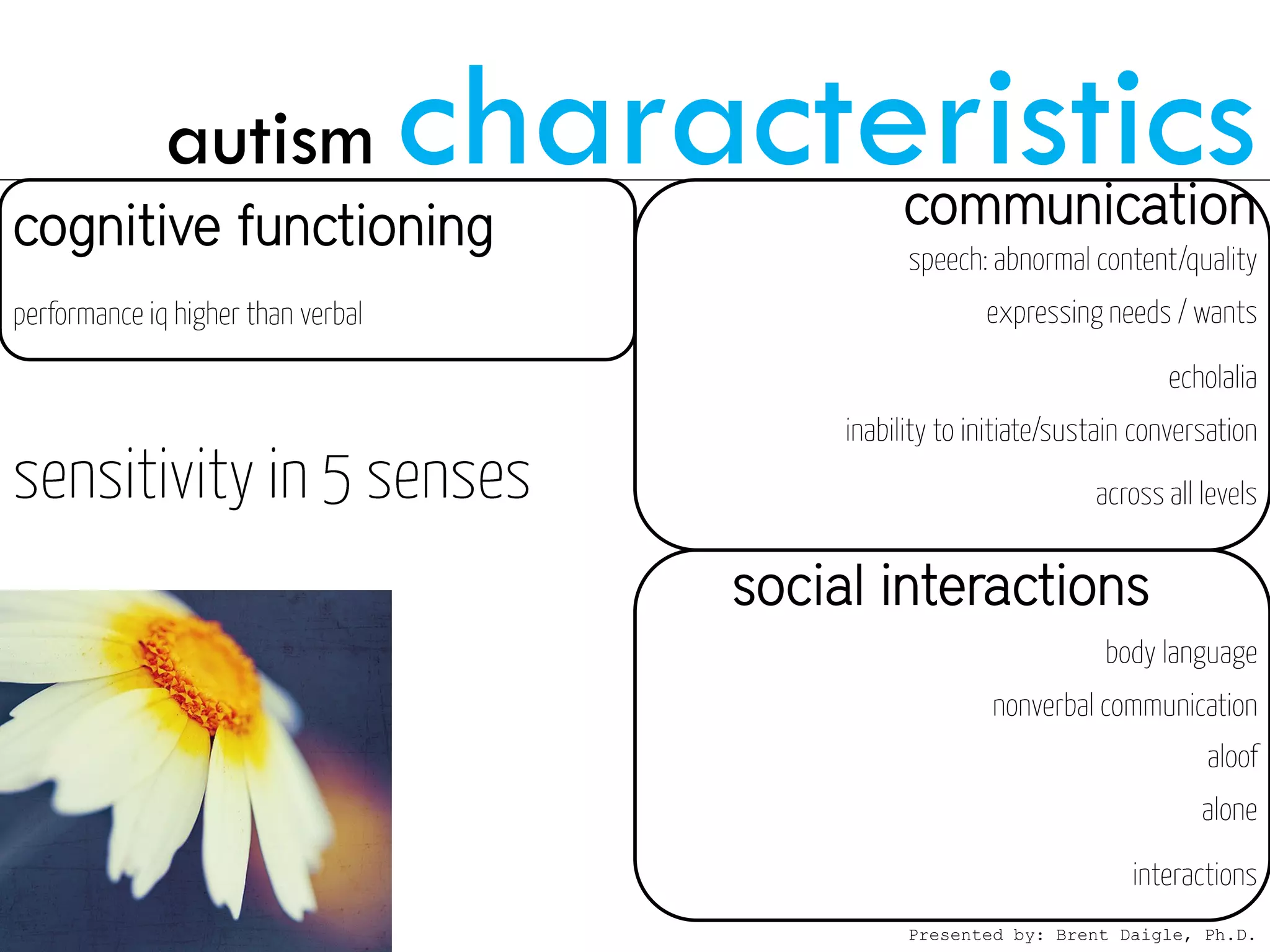 autism characteristics

cognitive functioning

performance iq higher than verbal

sensitivity in 5 senses

communication

speech: abnormal content/quality

expressing needs / wants

echolalia

inability to initiate/sustain conversation

across all levels

social interactions

body language

nonverbal communication

aloof

alone

interactions

Presented by: Brent Daigle, Ph.D.